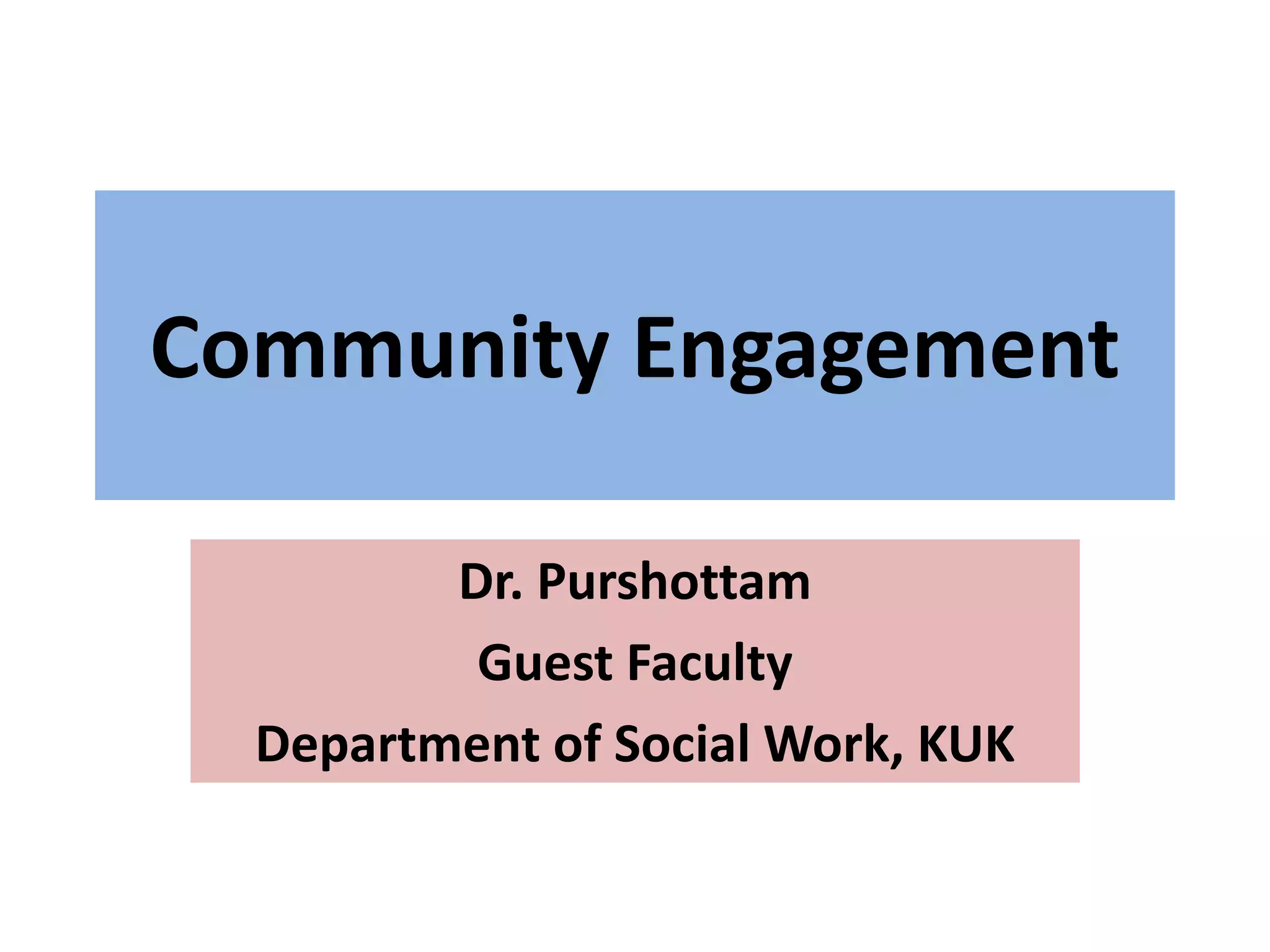 Community Engagement

Dr. Purshottam

Guest Faculty

Department of Social Work, KUK